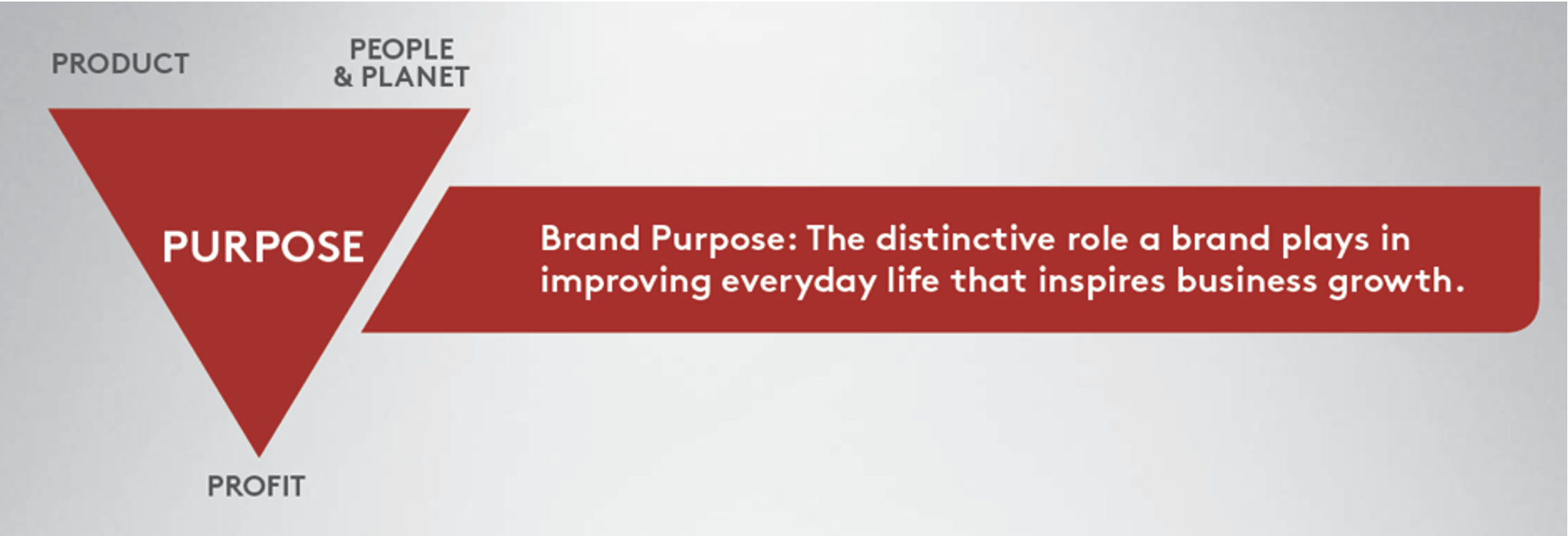 PRODUCT

PEOPLE
& PLANET

PURPOSE

Brand Purpose: The distinctive role a brand plays in improving everyday life that inspires business growth.

PROFIT